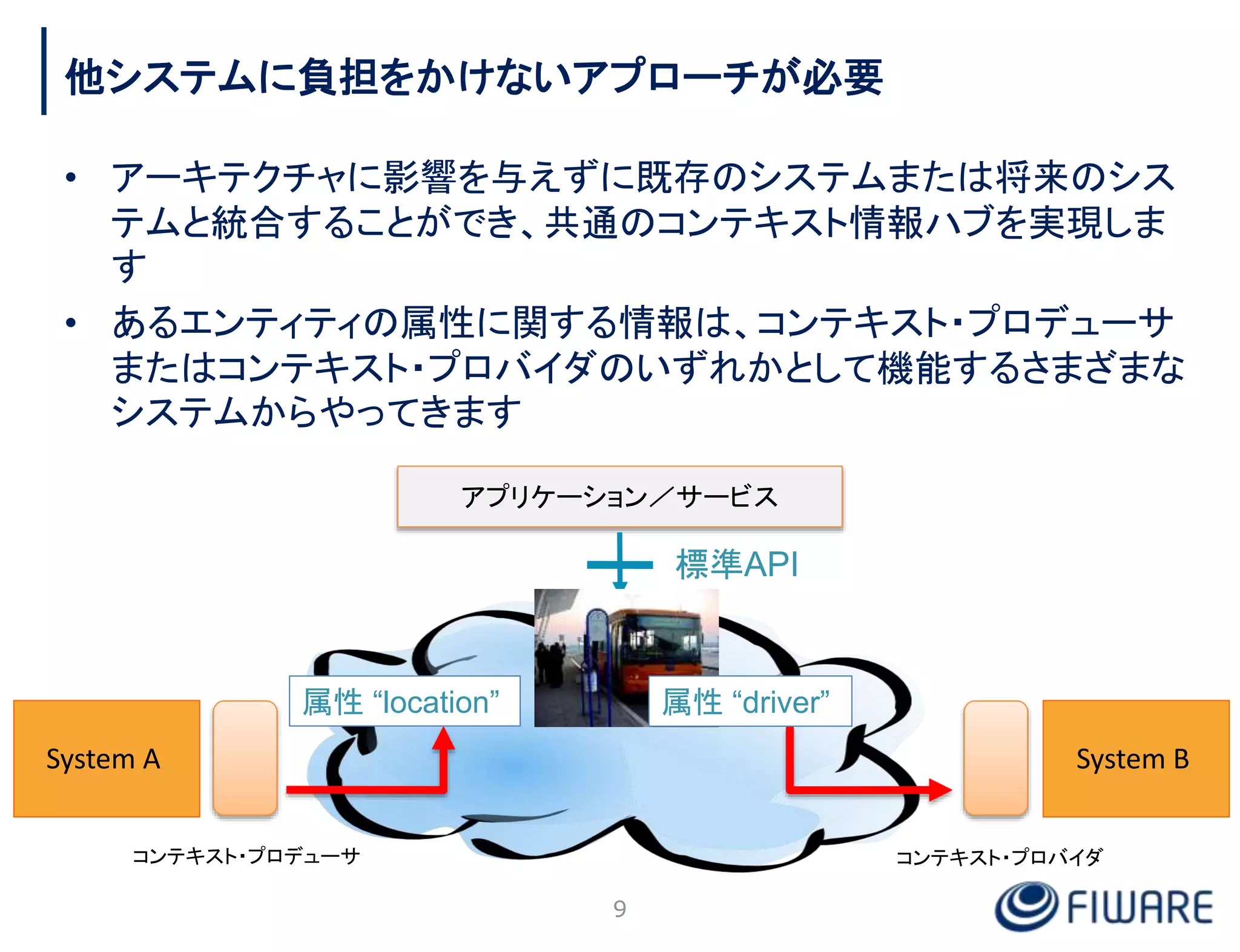 他システムに負担をかけないアプローチが必要

• アーキテクチャに影響を与えずに既存のシステムまたは将来のシステムと統合することができ、共通のコンテキスト情報ハブを実現します

• あるエンティティの属性に関する情報は、コンテキスト・プロデューサまたはコンテキスト・プロバイダのいずれかとして機能するさまざまなシステムからやってきます

アプリケーション／サービス

標準API

属性 “location”

属性 “driver”

System A

System B

コンテキスト・プロデューサ

コンテキスト・プロバイダ

9

FIWARE